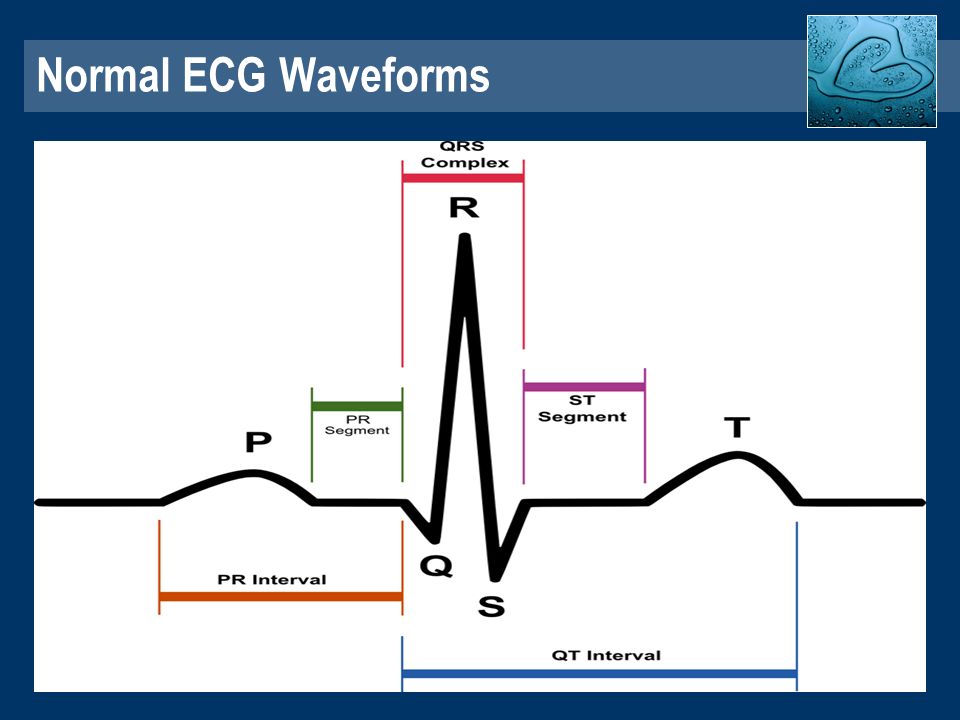 Normal ECG Waveforms

QRS Complex

R

PR Segment

ST Segment

P

T

Q

S

PR Interval

QT Interval